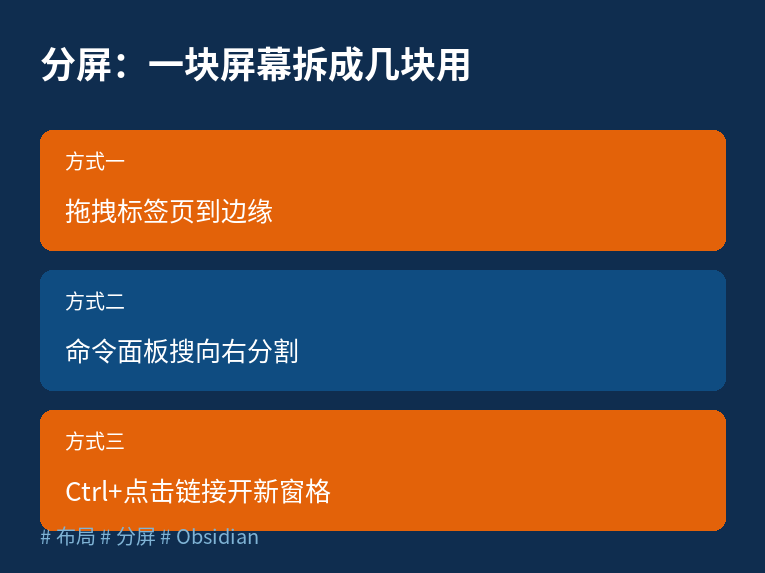 分屏：一块屏幕拆成几块用

方式一

拖拽标签页到边缘

方式二

命令面板搜向右分割

方式三

Ctrl+点击链接开新窗格

# 布局 # 分屏 # Obsidian